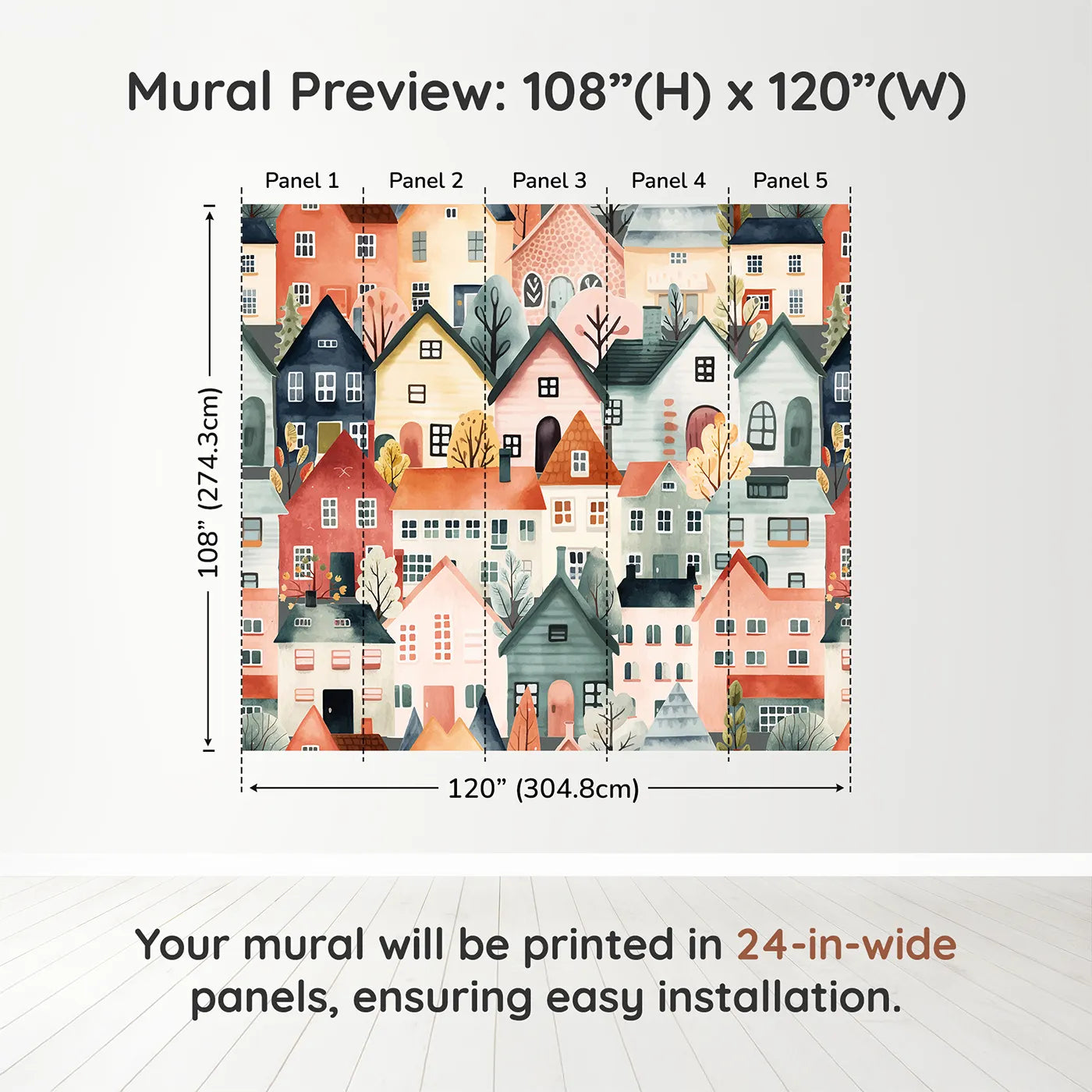 Mural Preview: 108”(H) x 120”(W)

Panel 1 Panel 2 Panel 3 Panel 4 Panel 5

108” (274.3cm)

120” (304.8cm)

Your mural will be printed in 24-in-wide panels, ensuring easy installation.